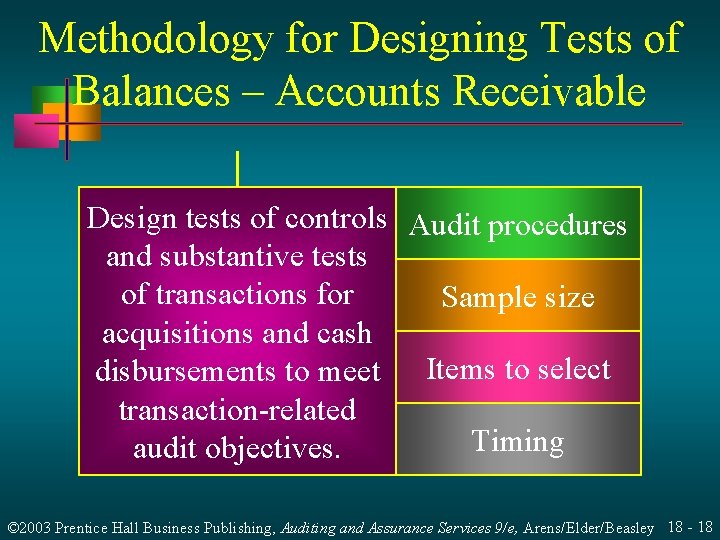 Methodology for Designing Tests of Balances – Accounts Receivable

Design tests of controls and substantive tests of transactions for acquisitions and cash disbursements to meet transaction-related audit objectives.

Audit procedures

Sample size

Items to select

Timing

©2003 Prentice Hall Business Publishing, Auditing and Assurance Services 9/e, Arens/Elder/Beasley 18 - 18